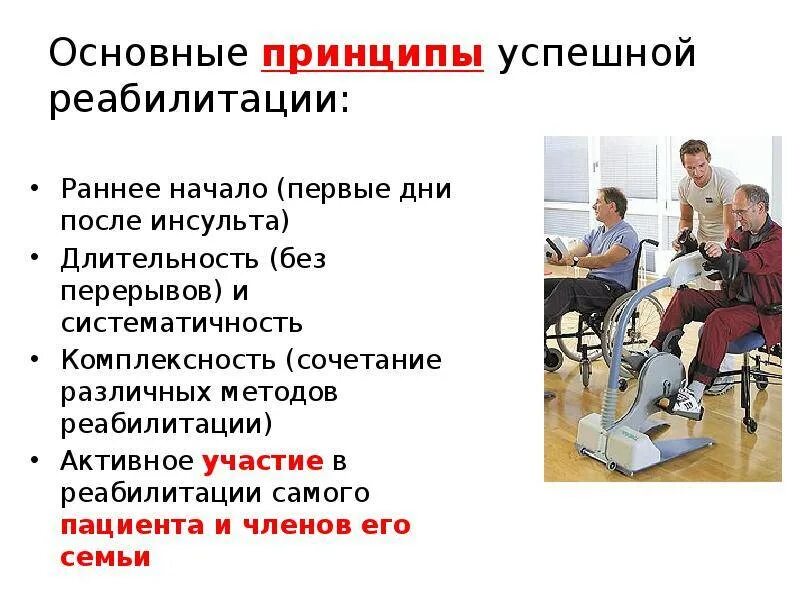 Основные принципы успешной реабилитации:

• Раннее начало (первые дни после инсульта)
• Длительность (без перерывов) и систематичность
• Комплексность (сочетание различных методов реабилитации)
• Активное участие в реабилитации самого пациента и членов его семьи